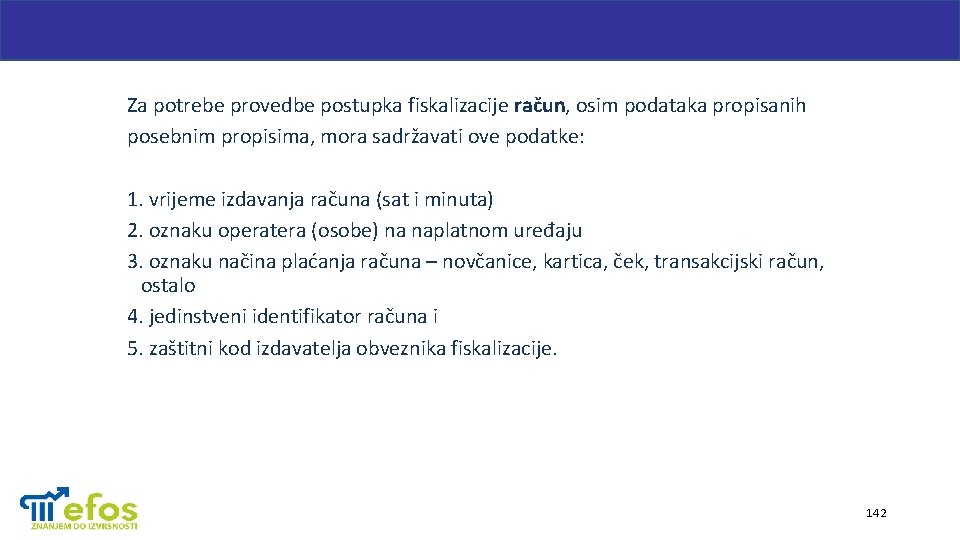 Za potrebe provedbe postupka fiskalizacije račun, osim podataka propisanih posebnim propisima, mora sadržavati ove podatke:

1. vrijeme izdavanja računa (sat i minuta)
2. oznaku operatera (osobe) na naplatnom uređaju
3. oznaku načina plaćanja računa – novčanice, kartica, ček, transakcijski račun, ostalo
4. jedinstveni identifikator računa i
5. zaštitni kod izdavatelja obveznika fiskalizacije.

efos
ZNANJEM DO IZVRSNOSTI

142